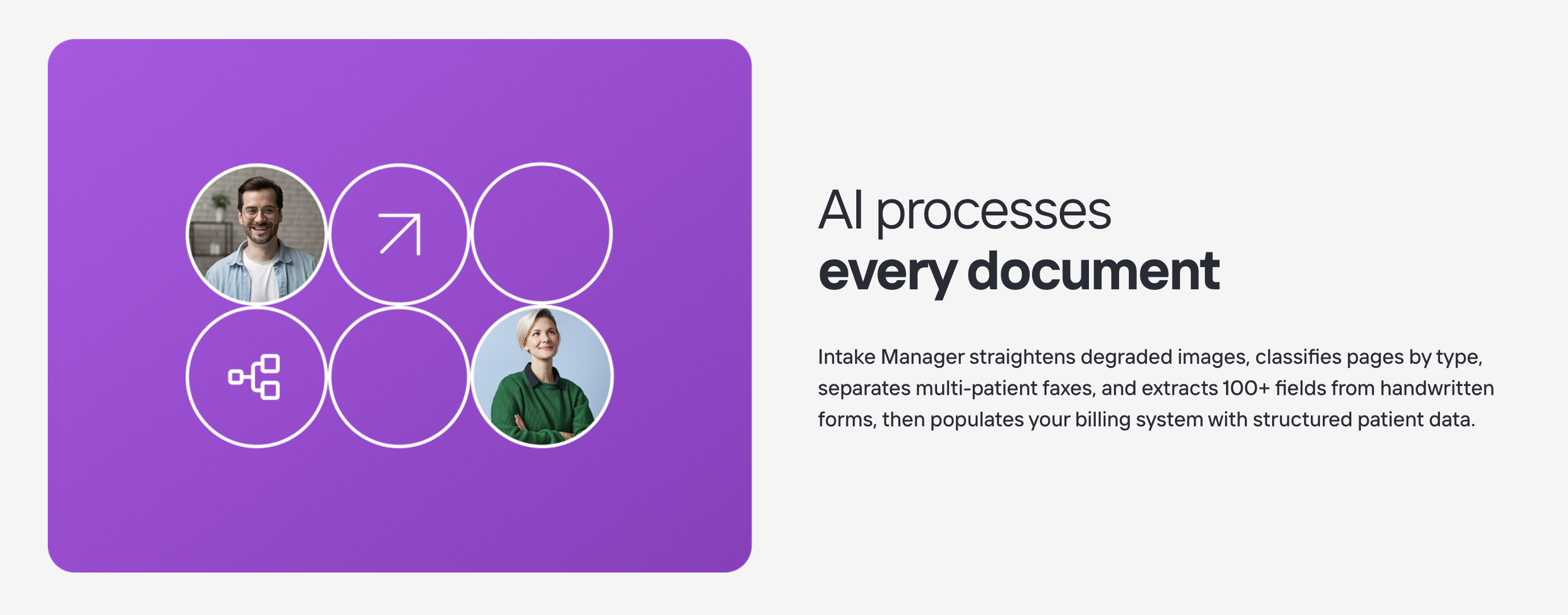 AI processes
every document

Intake Manager straightens degraded images, classifies pages by type, separates multi-patient faxes, and extracts 100+ fields from handwritten forms, then populates your billing system with structured patient data.